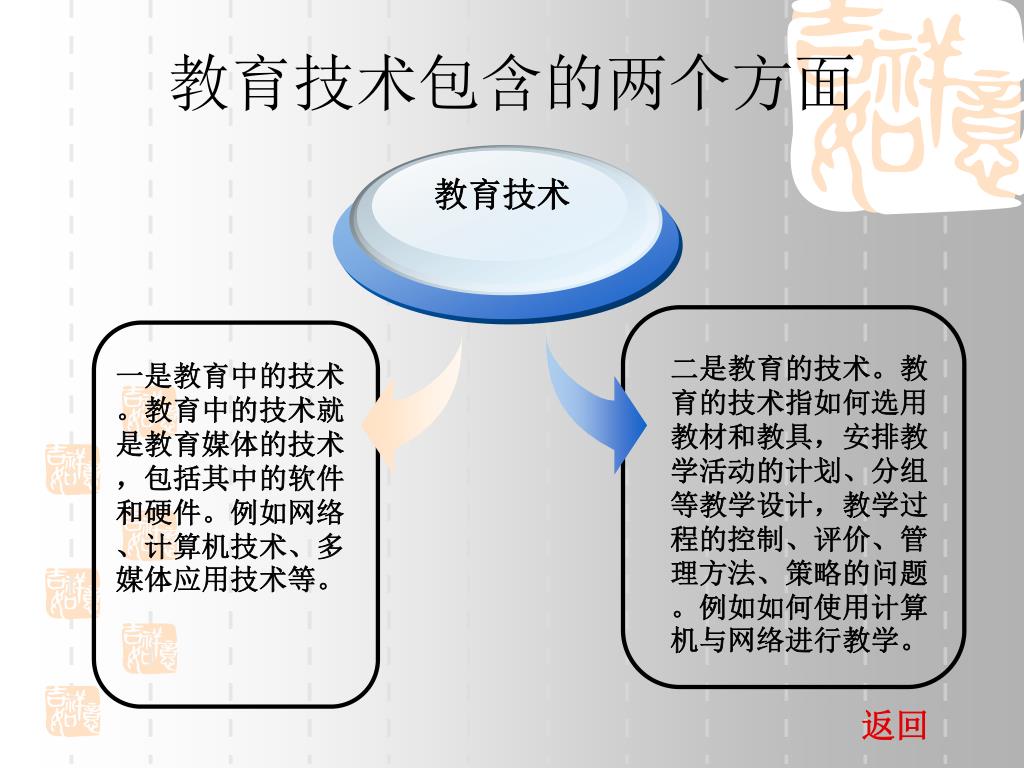 教育技术包含的两个方面

教育技术

一是教育中的技术。教育中的技术就是教育媒体的技术，包括其中的软件和硬件。例如网络、计算机技术、多媒体应用技术等。

二是教育的技术。教育的技术指如何选用教材和教具，安排教学活动的计划、分组等教学设计，教学过程的控制、评价、管理方法、策略的问题。例如如何使用计算机与网络进行教学。

返回